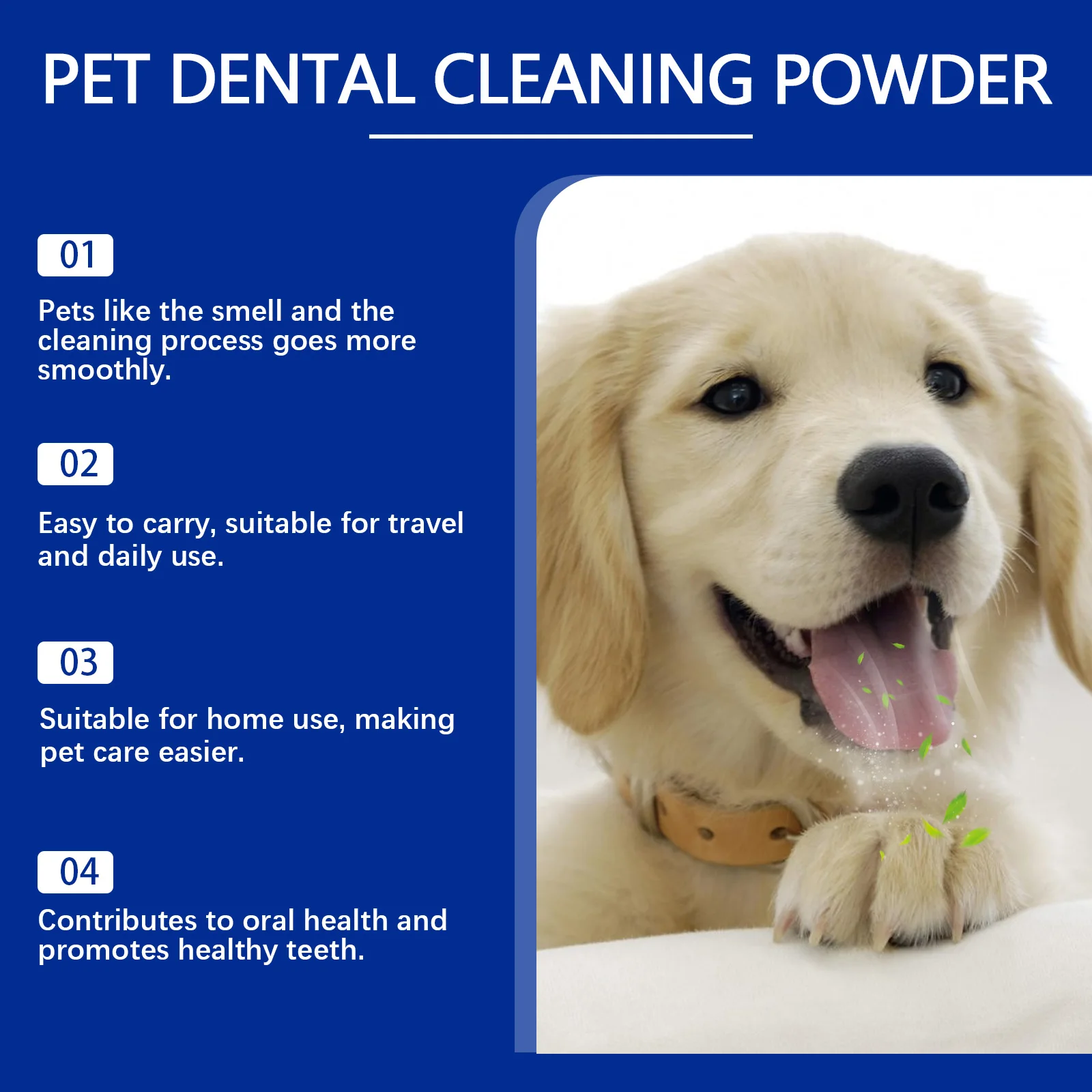 PET DENTAL CLEANING POWDER

01

Pets like the smell and the cleaning process goes more smoothly.

02

Easy to carry, suitable for travel and daily use.

03

Suitable for home use, making pet care easier.

04

Contributes to oral health and promotes healthy teeth.